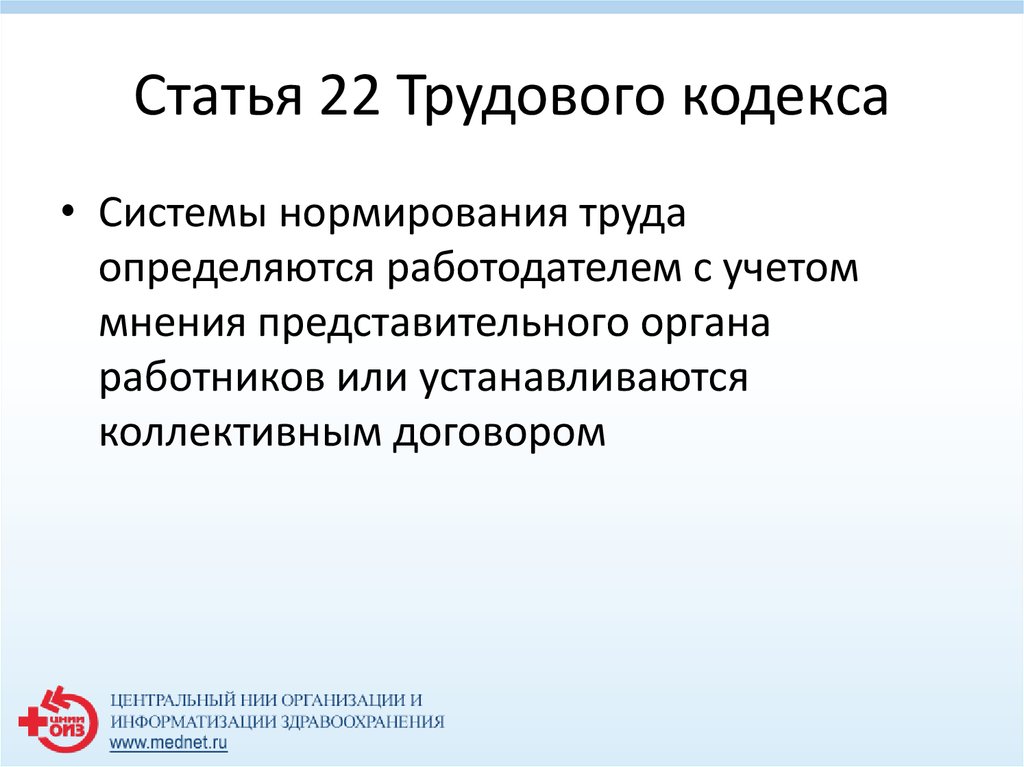 Статья 22 Трудового кодекса

• Системы нормирования труда определяются работодателем с учетом мнения представительного органа работников или устанавливаются коллективным договором

ЦНИИ ОИЗ

ЦЕНТРАЛЬНЫЙ НИИ ОРГАНИЗАЦИИ И ИНФОРМАТИЗАЦИИ ЗДРАВООХРАНЕНИЯ
www.mednet.ru